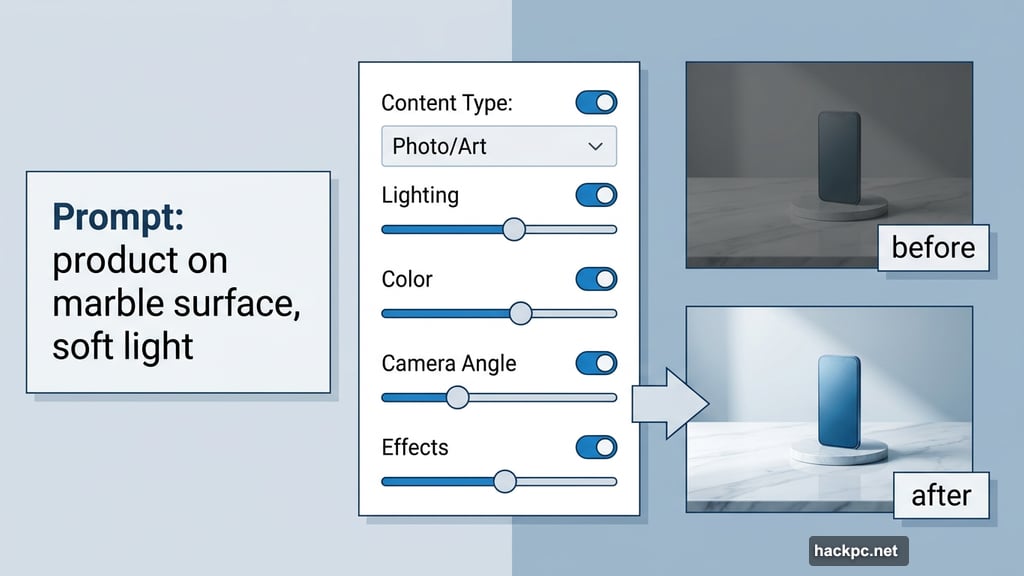 Prompt:
product on marble surface, soft light

Content Type:

Photo/Art

Lighting

Color

Camera Angle

Effects

before

after

hackpc.net